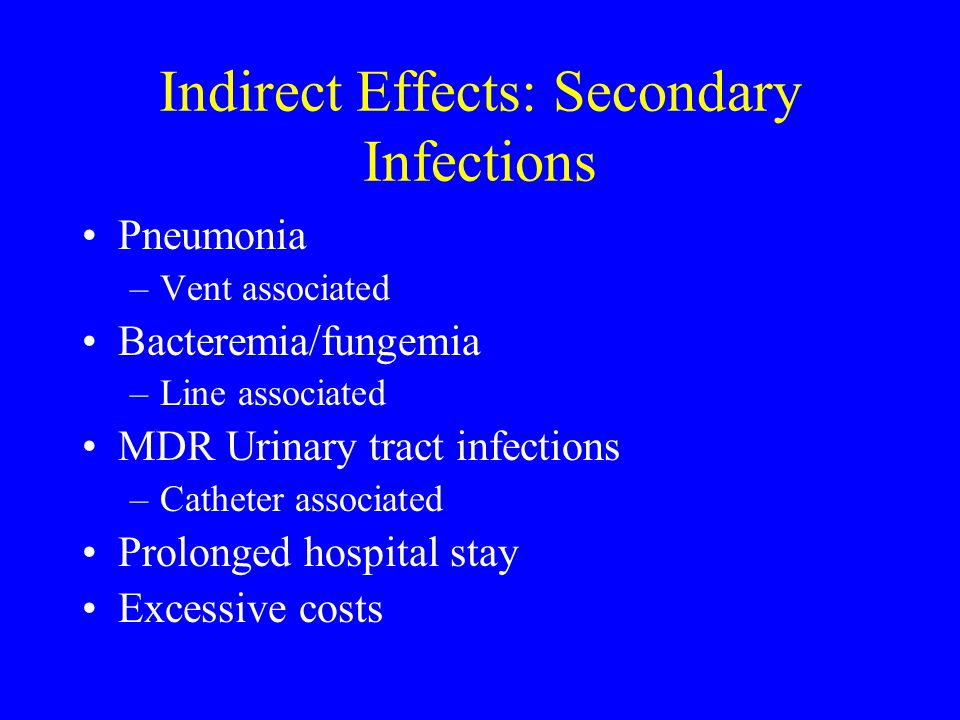 Indirect Effects: Secondary Infections

• Pneumonia
– Vent associated
• Bacteremia/fungemia
– Line associated
• MDR Urinary tract infections
– Catheter associated
• Prolonged hospital stay
• Excessive costs